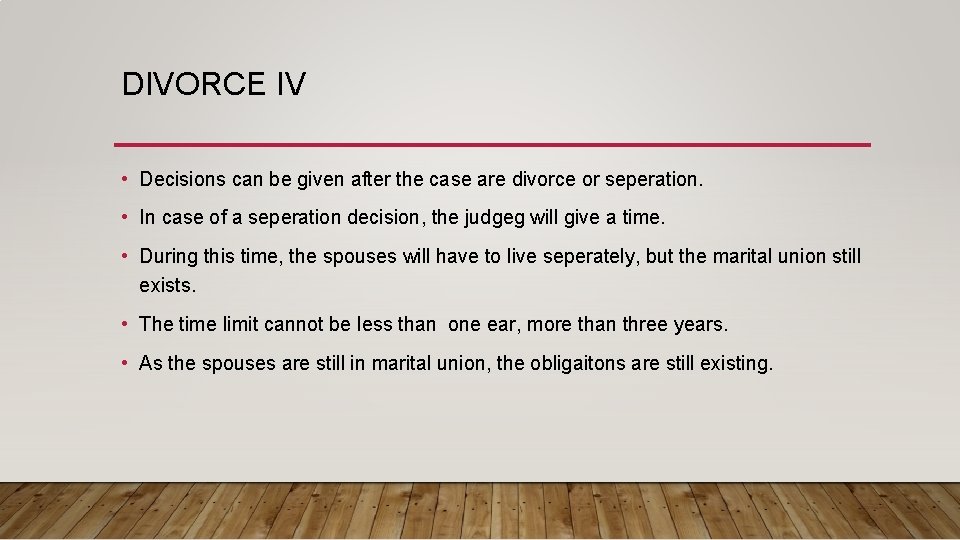 DIVORCE IV

• Decisions can be given after the case are divorce or seperation.

• In case of a seperation decision, the judgeg will give a time.

• During this time, the spouses will have to live seperately, but the marital union still exists.

• The time limit cannot be less than one ear, more than three years.

• As the spouses are still in marital union, the obligaitons are still existing.